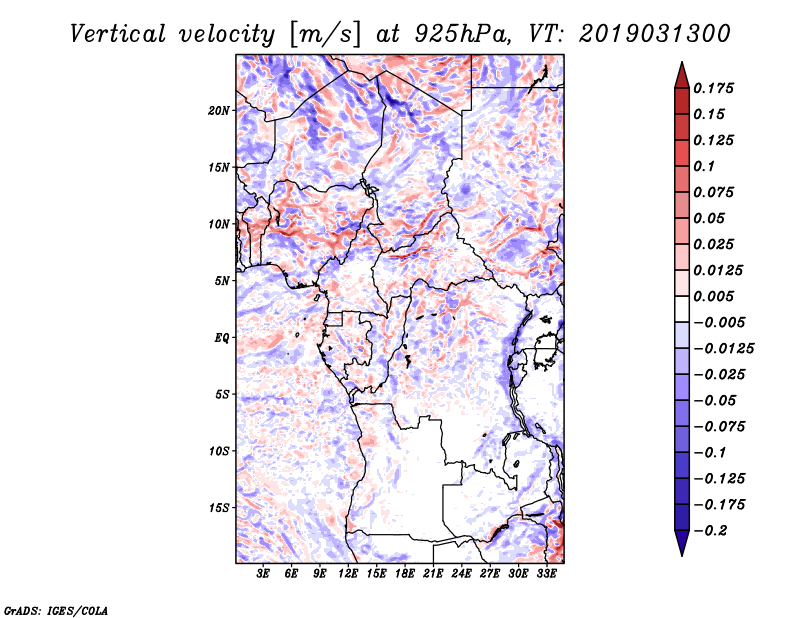 Vertical velocity [m/s] at 925hPa, VT: 2019031300

20N
15N
10N
5N
EQ
5S
10S
15S

3E 6E 9E 12E 15E 18E 21E 24E 27E 30E 33E

0.175
0.15
0.125
0.1
0.075
0.05
0.025
0.0125
0.005
−0.005
−0.0125
−0.025
−0.05
−0.075
−0.1
−0.125
−0.175
−0.2

GrADS: IGES/COLA